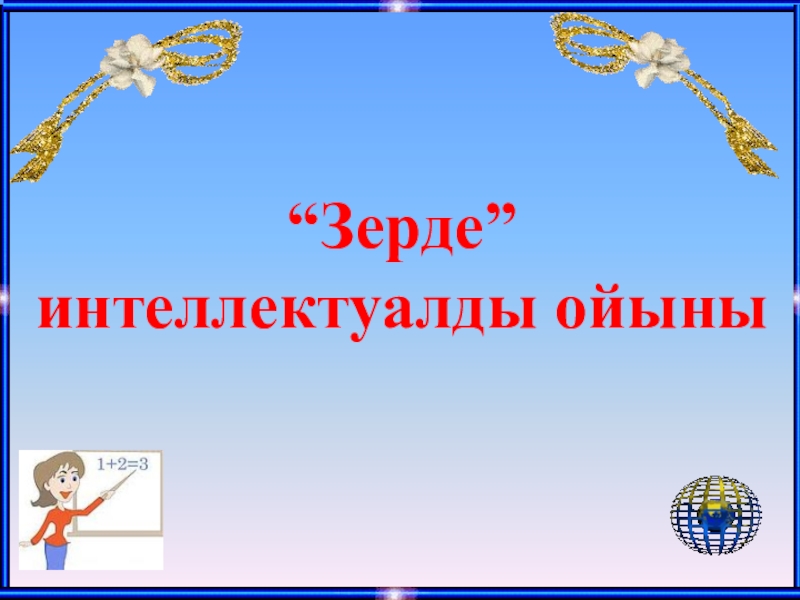 “Зерде” интеллектуалды ойыны

$1+2=3$